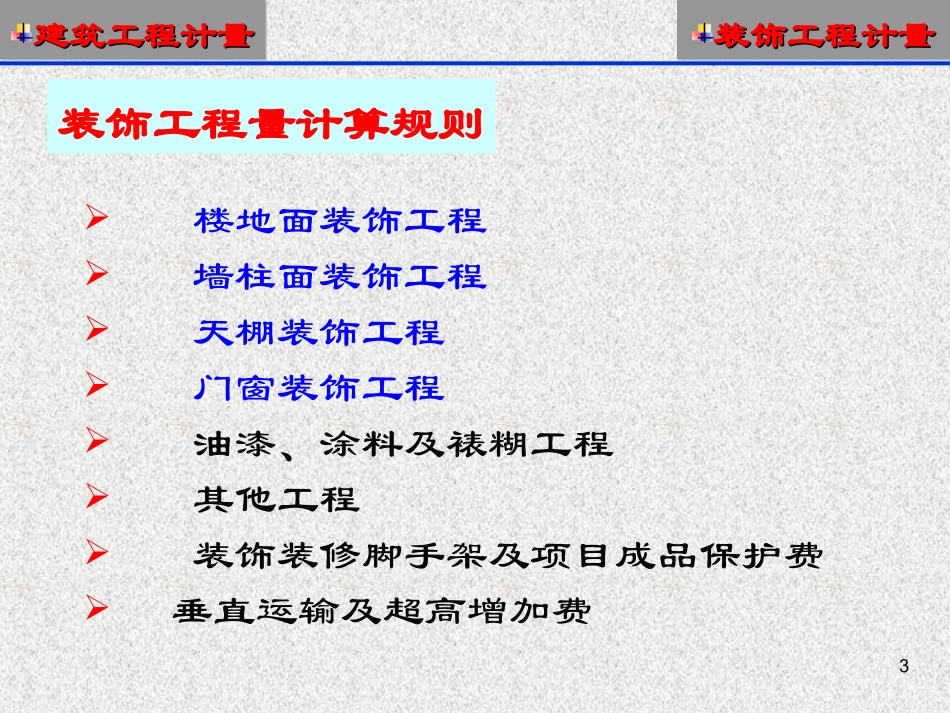 建筑工程计量

装饰工程计量

装饰工程量计算规则

➢ 楼地面装饰工程
➢ 墙柱面装饰工程
➢ 天棚装饰工程
➢ 门窗装饰工程
➢ 油漆、涂料及裱糊工程
➢ 其他工程
➢ 装饰装修脚手架及项目成品保护费
➢ 垂直运输及超高增加费

3